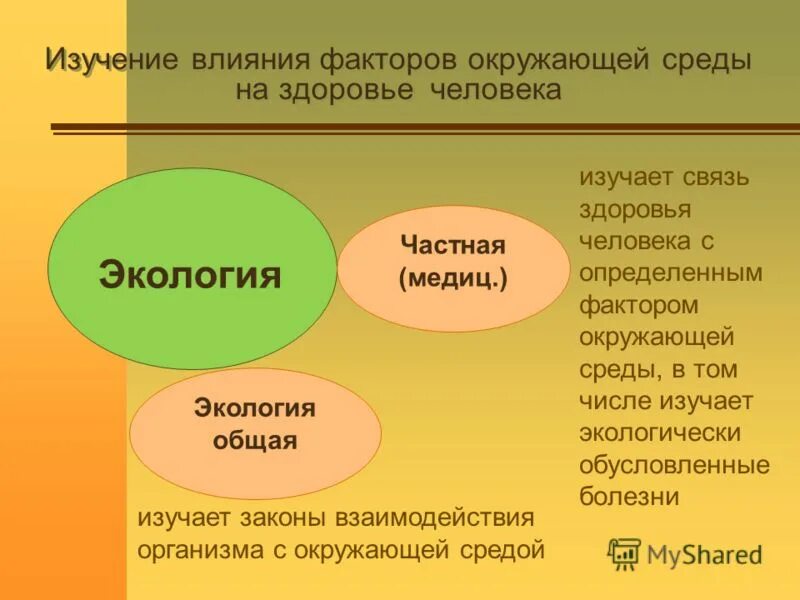 Изучение влияния факторов окружающей среды на здоровье человека

Экология

Частная (медиц.)

изучает связь здоровья человека с определенным фактором окружающей среды, в том числе изучает экологически обусловленные болезни

Экология общая

изучает законы взаимодействия организма с окружающей средой

MyShared